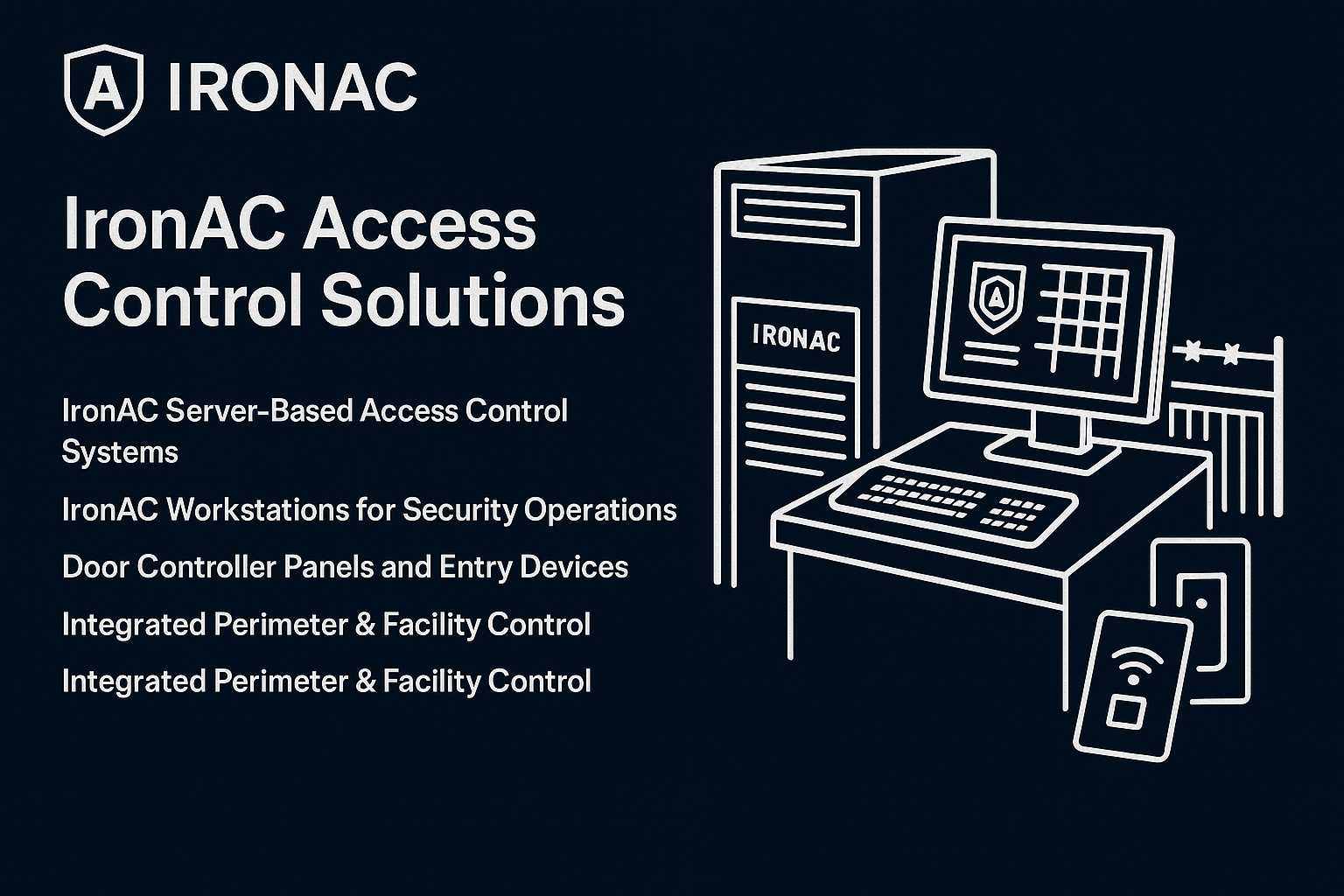 A IRONAC

IronAC Access Control Solutions

IronAC Server-Based Access Control Systems

IronAC Workstations for Security Operations

Door Controller Panels and Entry Devices

Integrated Perimeter & Facility Control

Integrated Perimeter & Facility Control

IRONAC

A